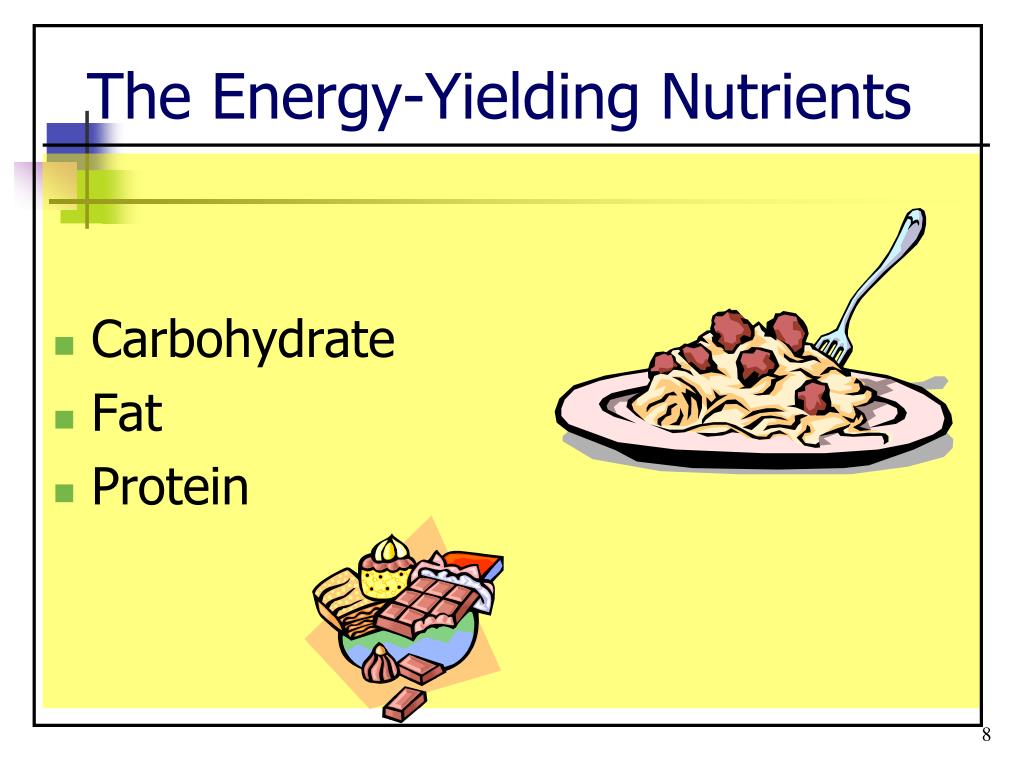 The Energy-Yielding Nutrients

- Carbohydrate
- Fat
- Protein

8